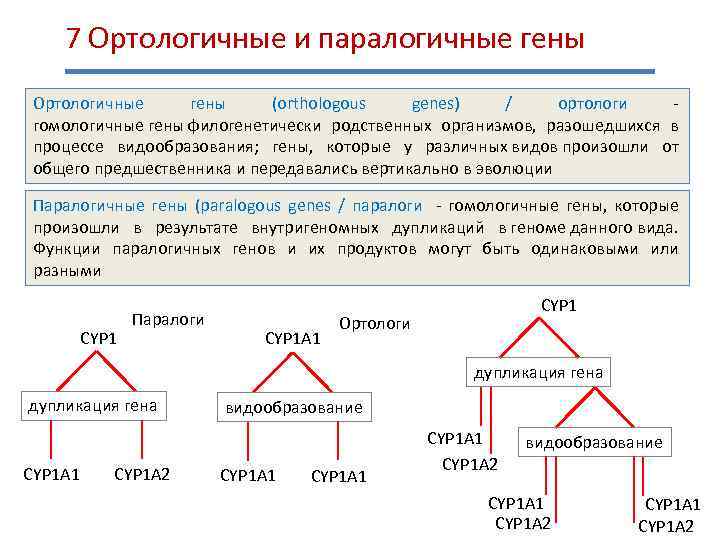 7 Ортологичные и паралогичные гены

Ортологичные гены (orthologous genes) / ортологи - гомологичные гены филогенетически родственных организмов, разошедшихся в процессе видообразования; гены, которые у различных видов произошли от общего предшественника и передавались вертикально в эволюции

Паралогичные гены (paralogous genes / паралоги - гомологичные гены, которые произошли в результате внутригеномных дупликаций в геноме данного вида. Функции паралогичных генов и их продуктов могут быть одинаковыми или разными

Паралоги
CYP1
дупликация гена
CYP1A1
CYP1A2

Ортологи
CYP1A1
видообразование
CYP1A1
CYP1A1

CYP1
дупликация гена
CYP1A1
CYP1A2
видообразование
CYP1A1
CYP1A2
CYP1A1
CYP1A2